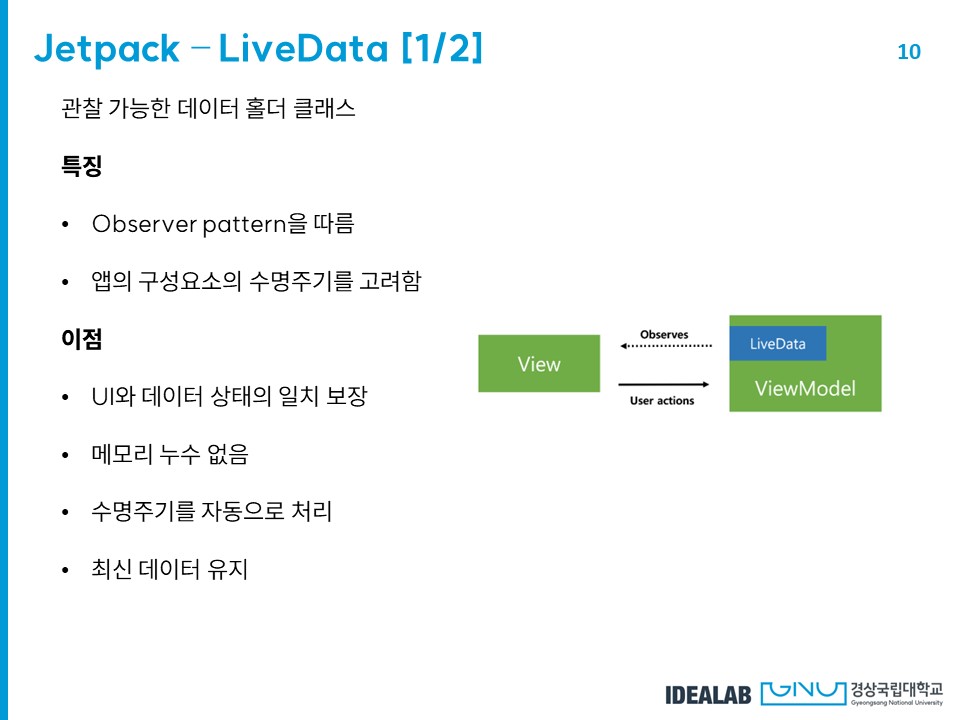 Jetpack – LiveData [1/2]

10

관찰 가능한 데이터 홀더 클래스

특징

• Observer pattern을 따름

• 앱의 구성요소의 수명주기를 고려함

이점

• UI와 데이터 상태의 일치 보장

• 메모리 누수 없음

• 수명주기를 자동으로 처리

• 최신 데이터 유지

View

Observes

User actions

LiveData

ViewModel

IDEALAB GNU 경상국립대학교 Gyeongsang National University